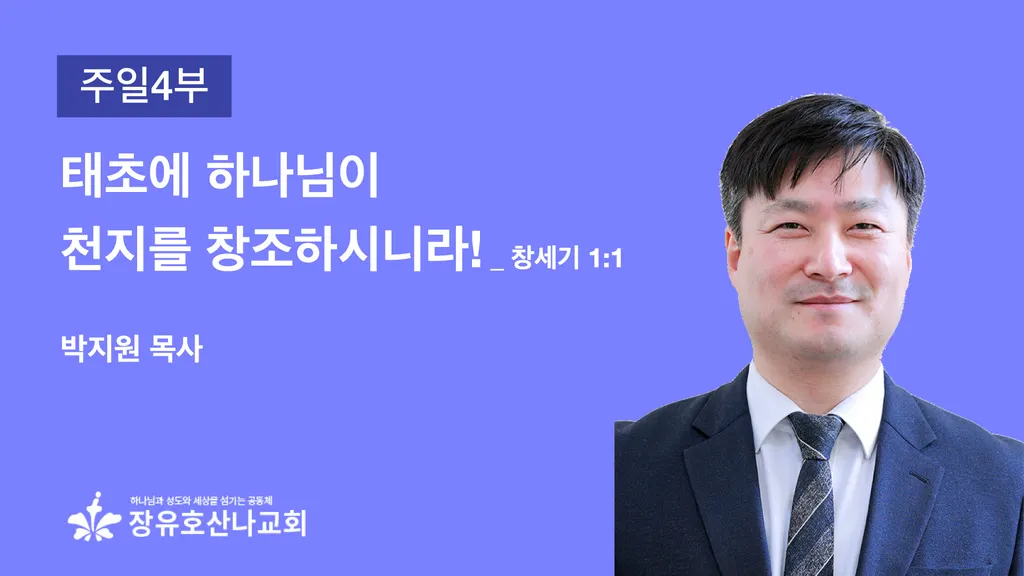 주일4부

태초에 하나님이
천지를 창조하시니라! _ 창세기 1:1

박지원 목사

하나님과 성도와 세상을 섬기는 공동체
장유호산나교회